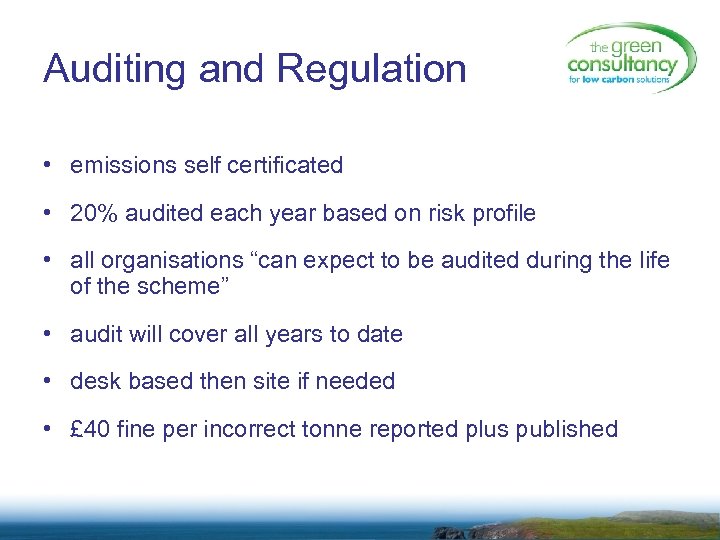 Auditing and Regulation

the green consultancy
for low carbon solutions

• emissions self certificated

• 20% audited each year based on risk profile

• all organisations “can expect to be audited during the life of the scheme”

• audit will cover all years to date

• desk based then site if needed

• £40 fine per incorrect tonne reported plus published